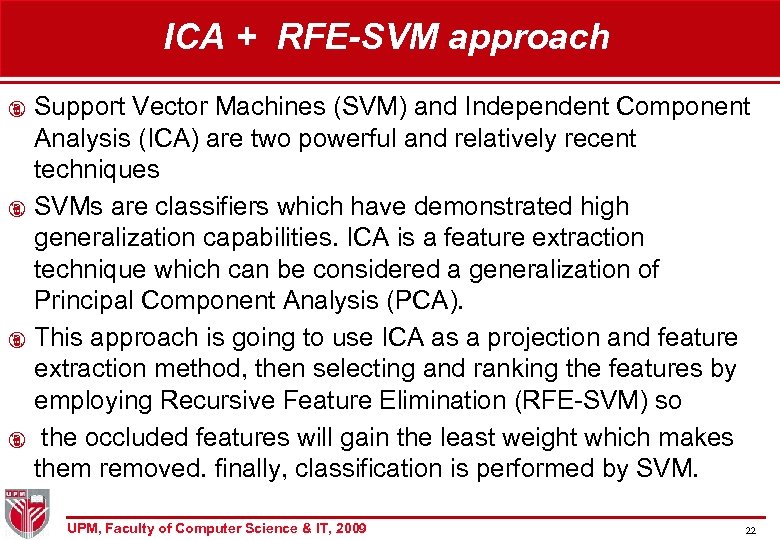 ICA + RFE-SVM approach

Support Vector Machines (SVM) and Independent Component Analysis (ICA) are two powerful and relatively recent techniques

SVMs are classifiers which have demonstrated high generalization capabilities. ICA is a feature extraction technique which can be considered a generalization of Principal Component Analysis (PCA).

This approach is going to use ICA as a projection and feature extraction method, then selecting and ranking the features by employing Recursive Feature Elimination (RFE-SVM) so

the occluded features will gain the least weight which makes them removed. finally, classification is performed by SVM.

UPM

UPM, Faculty of Computer Science & IT, 2009

22